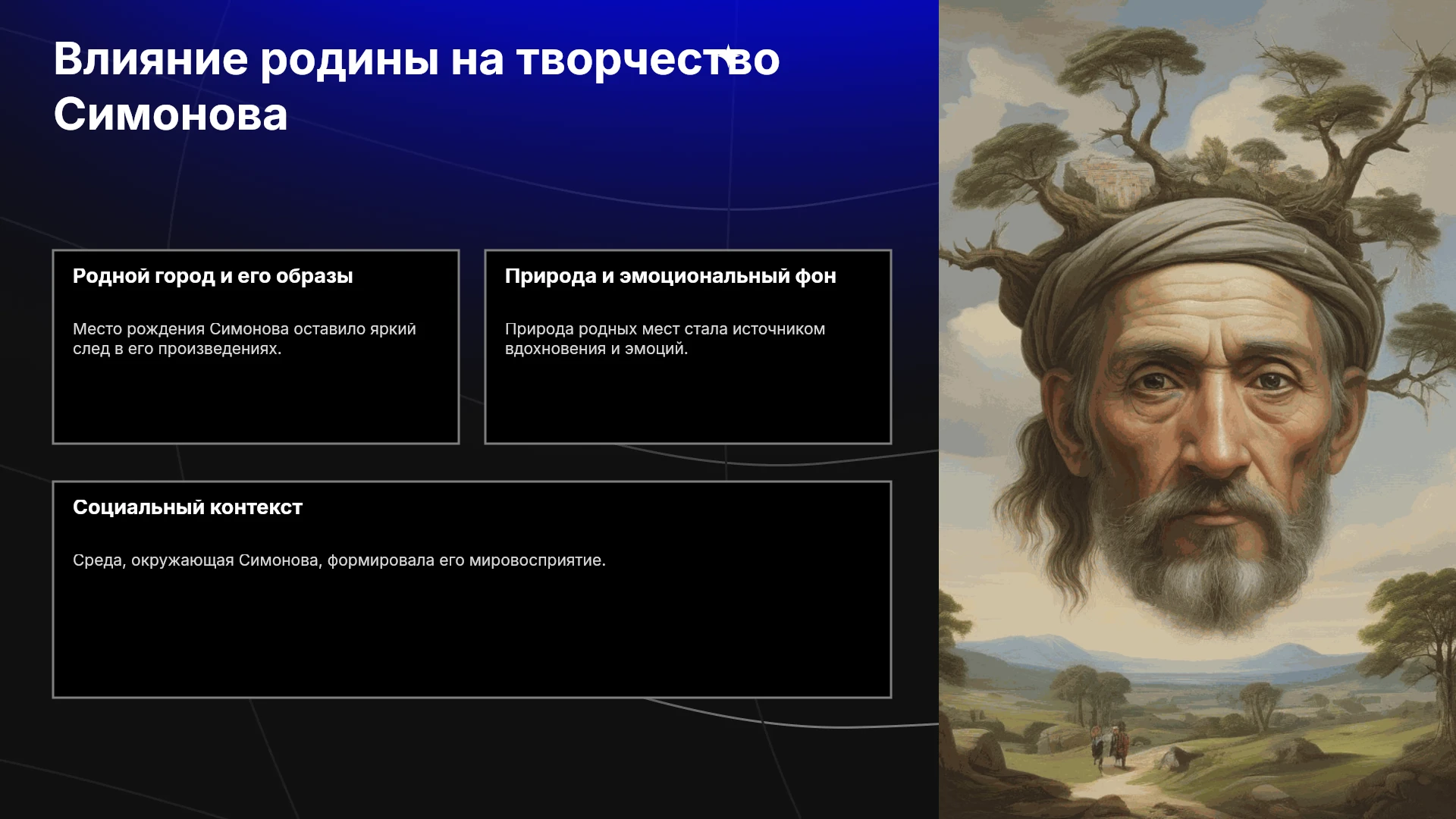 Влияние родины на творчество Симонова

Родной город и его образы

Место рождения Симонова оставило яркий след в его произведениях.

Природа и эмоциональный фон

Природа родных мест стала источником вдохновения и эмоций.

Социальный контекст

Среда, окружающая Симонова, формировала его мировосприятие.